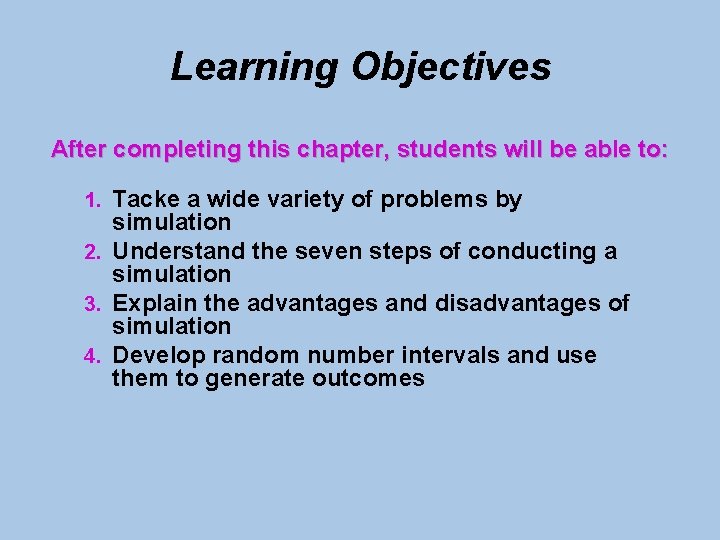 Learning Objectives

After completing this chapter, students will be able to:

1. Tacke a wide variety of problems by simulation
2. Understand the seven steps of conducting a simulation
3. Explain the advantages and disadvantages of simulation
4. Develop random number intervals and use them to generate outcomes